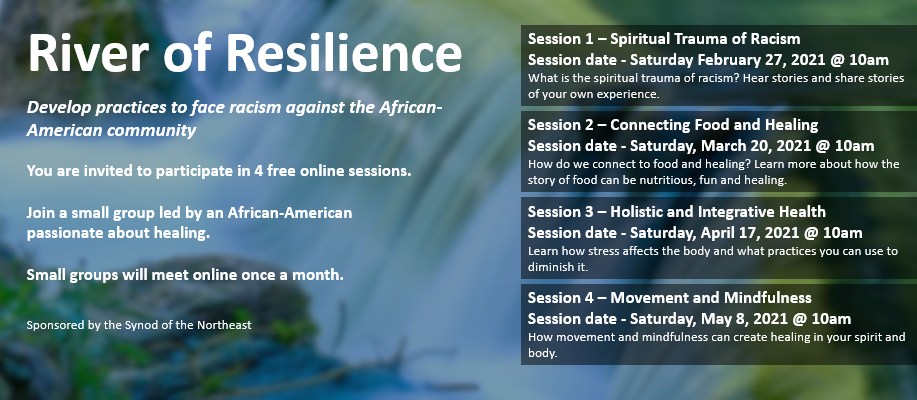 River of Resilience

Develop practices to face racism against the African-American community

You are invited to participate in 4 free online sessions.

Join a small group led by an African-American passionate about healing.

Small groups will meet online once a month.

Sponsored by the Synod of the Northeast

Session 1 – Spiritual Trauma of Racism
Session date - Saturday February 27, 2021 @ 10am
What is the spiritual trauma of racism? Hear stories and share stories of your own experience.

Session 2 – Connecting Food and Healing
Session date - Saturday, March 20, 2021 @ 10am
How do we connect to food and healing? Learn more about how the story of food can be nutritious, fun and healing.

Session 3 – Holistic and Integrative Health
Session date - Saturday, April 17, 2021 @ 10am
Learn how stress affects the body and what practices you can use to diminish it.

Session 4 – Movement and Mindfulness
Session date - Saturday, May 8, 2021 @ 10am
How movement and mindfulness can create healing in your spirit and body.